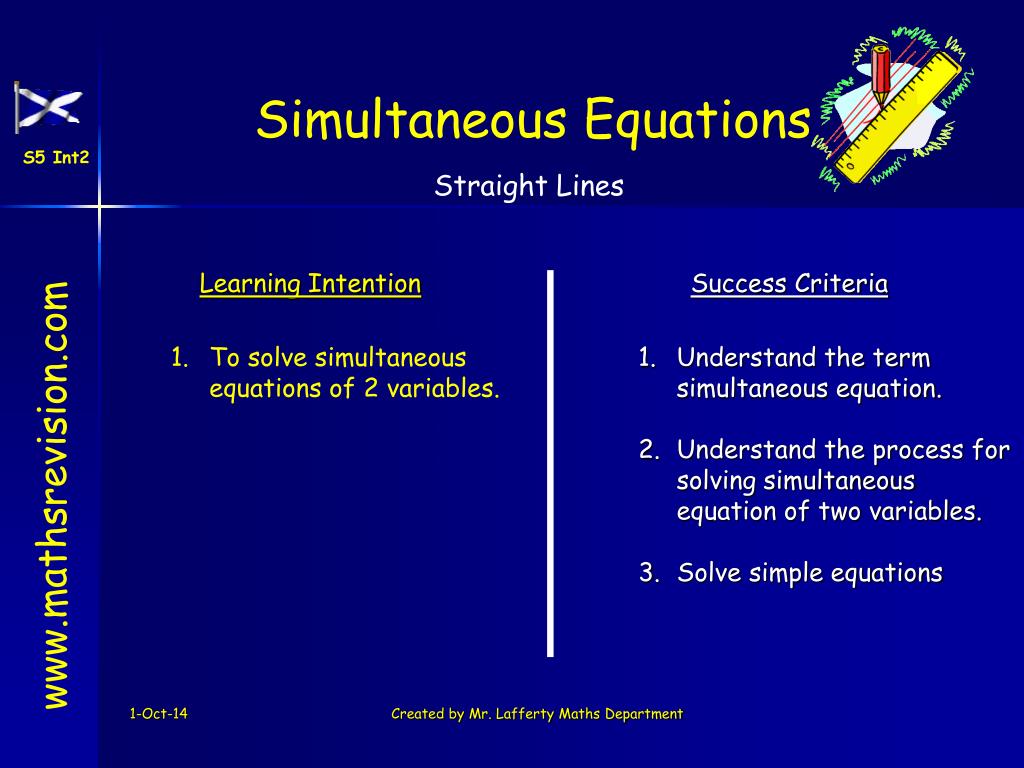 S5 Int2

www.mathsrevision.com

Simultaneous Equations

Straight Lines

Learning Intention

1. To solve simultaneous equations of 2 variables.

Success Criteria

1. Understand the term simultaneous equation.

2. Understand the process for solving simultaneous equation of two variables.

3. Solve simple equations

1-Oct-14

Created by Mr. Lafferty Maths Department